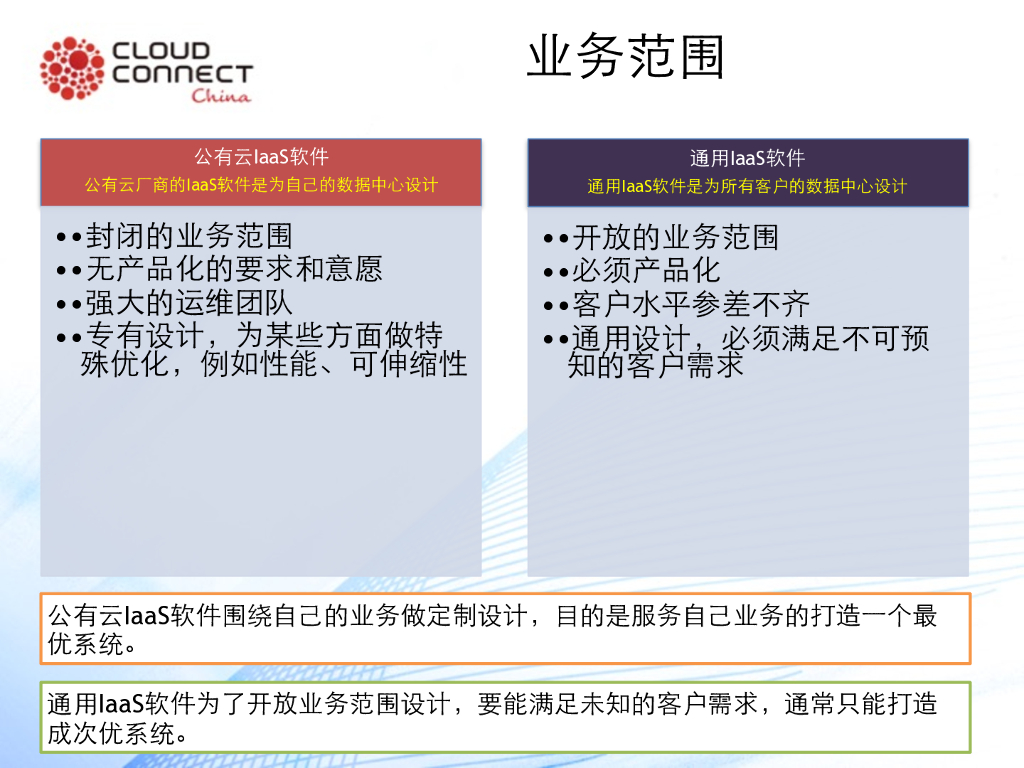 CLOUD CONNECT China

业务范围

公有云IaaS软件
公有云厂商的IaaS软件是为自己的数据中心设计

••封闭的业务范围
••无产品化的要求和意愿
••强大的运维团队
••专有设计，为某些方面做特殊优化，例如性能、可伸缩性

通用IaaS软件
通用IaaS软件是为所有客户的数据中心设计

••开放的业务范围
••必须产品化
••客户水平参差不齐
••通用设计，必须满足不可预知的客户需求

公有云IaaS软件围绕自己的业务做定制设计，目的是服务自己业务的打造一个最优系统。

通用IaaS软件为了开放业务范围设计，要能满足未知的客户需求，通常只能打造成次优系统。